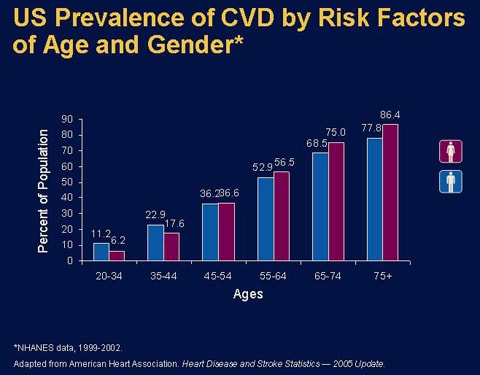 US Prevalence of CVD by Risk Factors of Age and Gender*

Percent of Population

90
80
70
60
50
40
30
20
10
0

11.2 6.2
22.9 17.6
36.2 36.6
52.9 56.5
68.5 75.0
77.8 86.4

20-34
35-44
45-54
55-64
65-74
75+

Ages

*NHANES data, 1999-2002.

Adapted from American Heart Association. Heart Disease and Stroke Statistics — 2005 Update.